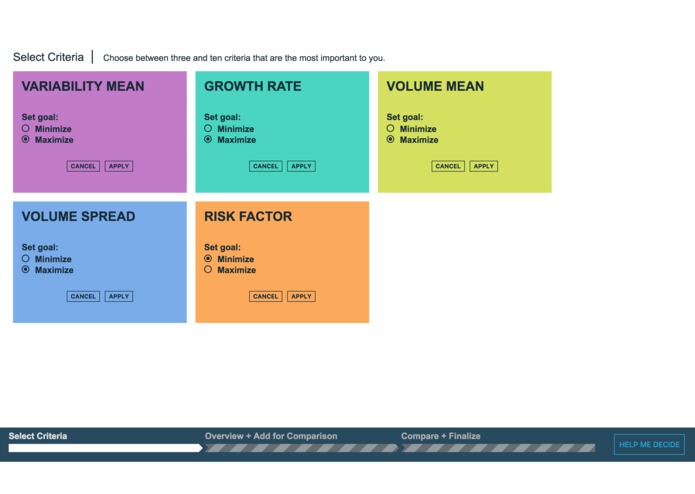 Select Criteria | Choose between three and ten criteria that are the most important to you.

VARIABILITY MEAN

Set goal:
Minimize
Maximize

CANCEL APPLY

GROWTH RATE

Set goal:
Minimize
Maximize

CANCEL APPLY

VOLUME MEAN

Set goal:
Minimize
Maximize

CANCEL APPLY

VOLUME SPREAD

Set goal:
Minimize
Maximize

CANCEL APPLY

RISK FACTOR

Set goal:
Minimize
Maximize

CANCEL APPLY

Select Criteria

Overview + Add for Comparison

Compare + Finalize

HELP ME DECIDE